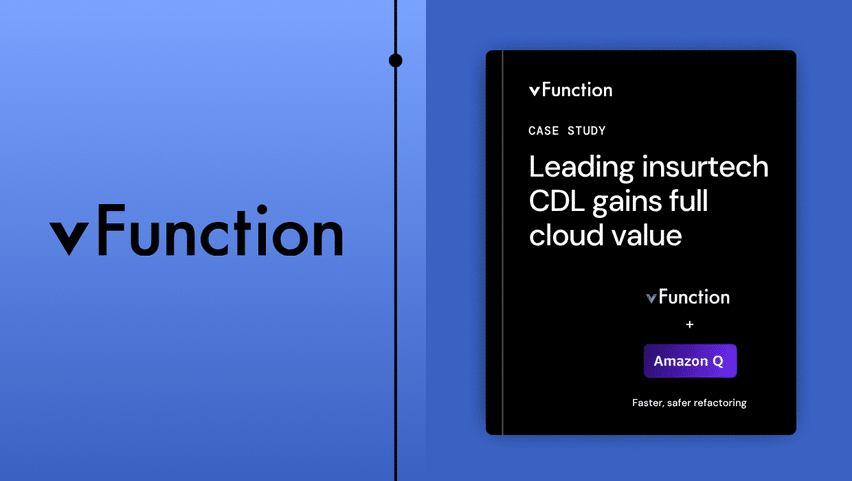 vFunction

vFunction

CASE STUDY

Leading insurtech CDL gains full cloud value

vFunction

+

Amazon Q

Faster, safer refactoring